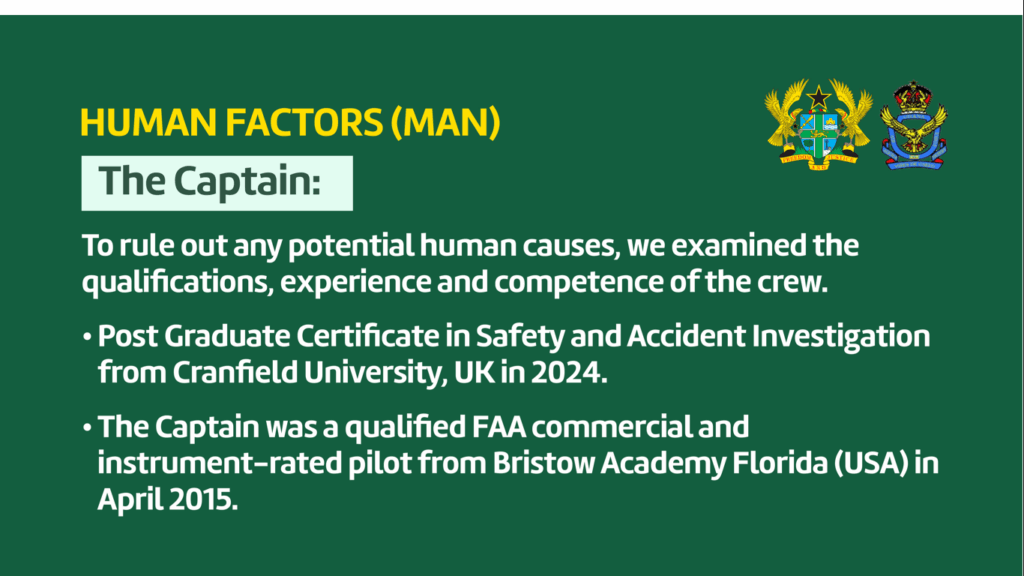 HUMAN FACTORS (MAN)

The Captain:

To rule out any potential human causes, we examined the qualifications, experience and competence of the crew.

• Post Graduate Certificate in Safety and Accident Investigation from Cranfield University, UK in 2024.

• The Captain was a qualified FAA commercial and instrument-rated pilot from Bristow Academy Florida (USA) in April 2015.